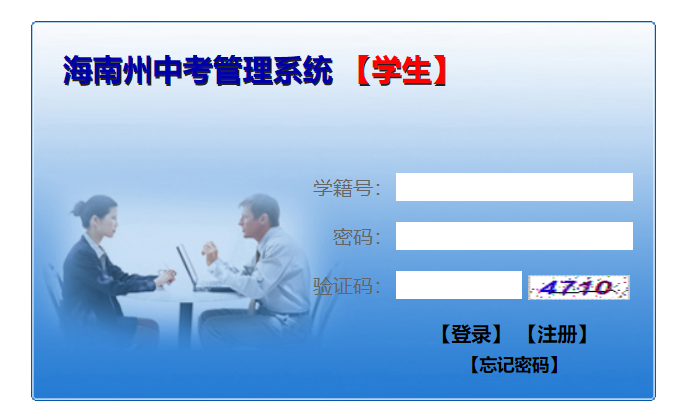 海南州中考管理系统 【学生】

学籍号：

密码：

验证码： 4710

【登录】 【注册】

【忘记密码】